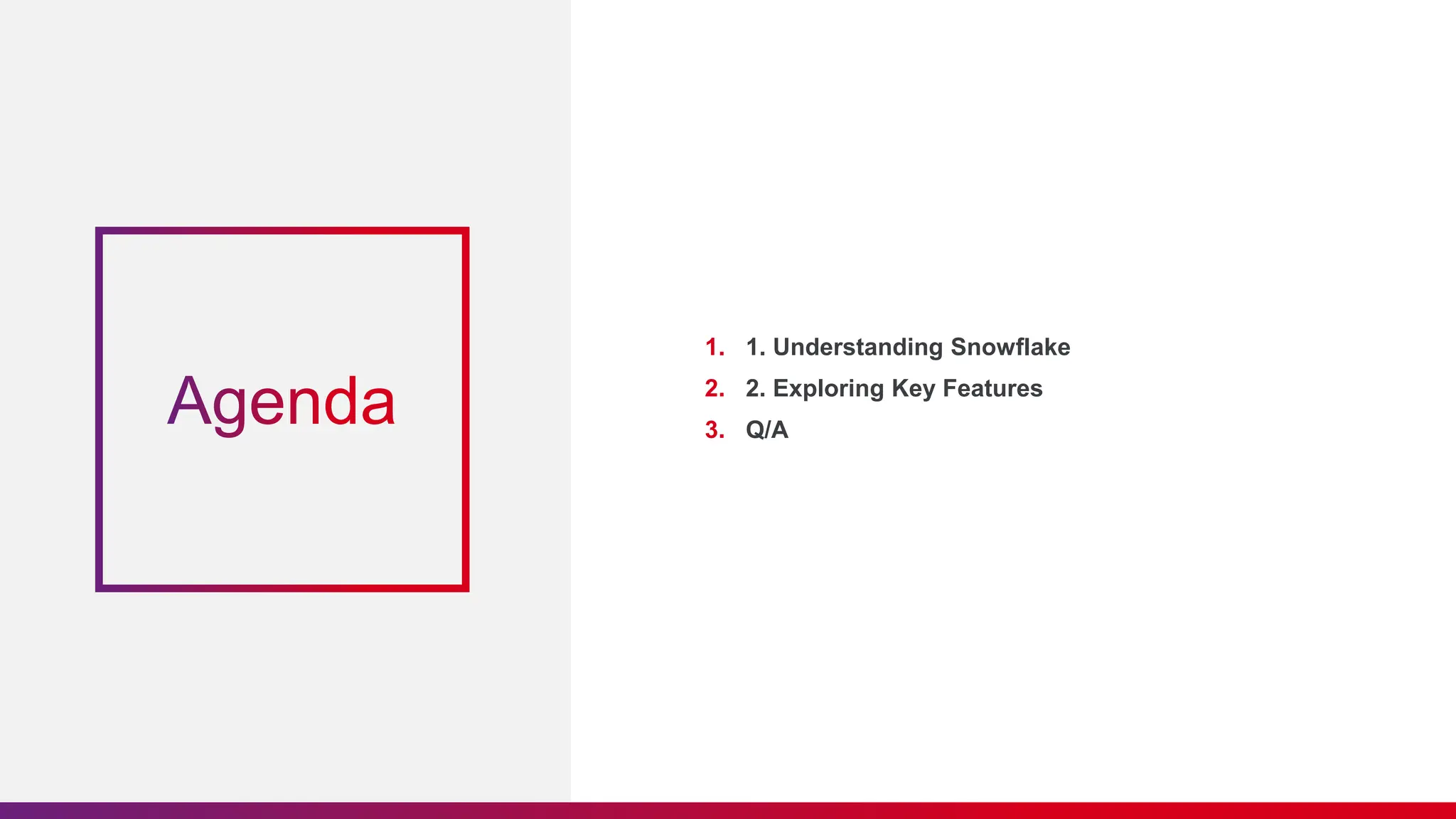 Agenda

1. 1. Understanding Snowflake
2. 2. Exploring Key Features
3. Q/A